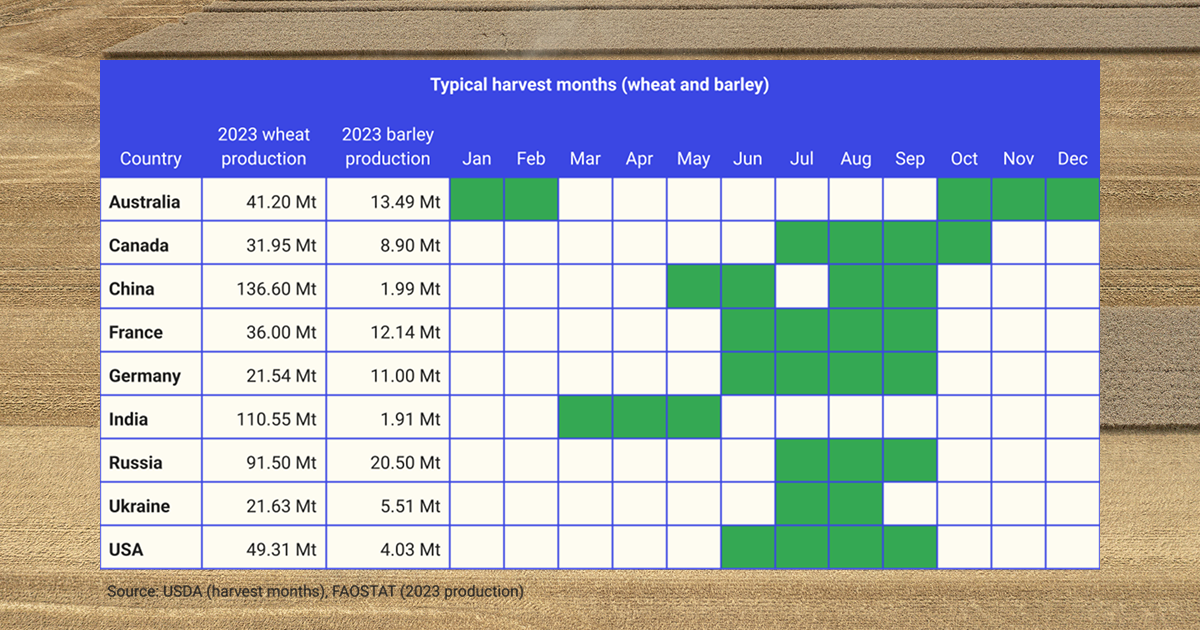 Typical harvest months (wheat and barley)

| Country | 2023 wheat production | 2023 barley production | Jan | Feb | Mar | Apr | May | Jun | Jul | Aug | Sep | Oct | Nov | Dec |
|---|---|---|---|---|---|---|---|---|---|---|---|---|---|---|
| Australia | 41.20 Mt | 13.49 Mt | | | | | | | | | | | | |
| Canada | 31.95 Mt | 8.90 Mt | | | | | | | | | | | | |
| China | 136.60 Mt | 1.99 Mt | | | | | | | | | | | | |
| France | 36.00 Mt | 12.14 Mt | | | | | | | | | | | | |
| Germany | 21.54 Mt | 11.00 Mt | | | | | | | | | | | | |
| India | 110.55 Mt | 1.91 Mt | | | | | | | | | | | | |
| Russia | 91.50 Mt | 20.50 Mt | | | | | | | | | | | | |
| Ukraine | 21.63 Mt | 5.51 Mt | | | | | | | | | | | | |
| USA | 49.31 Mt | 4.03 Mt | | | | | | | | | | | | |

Source: USDA (harvest months), FAOSTAT (2023 production)